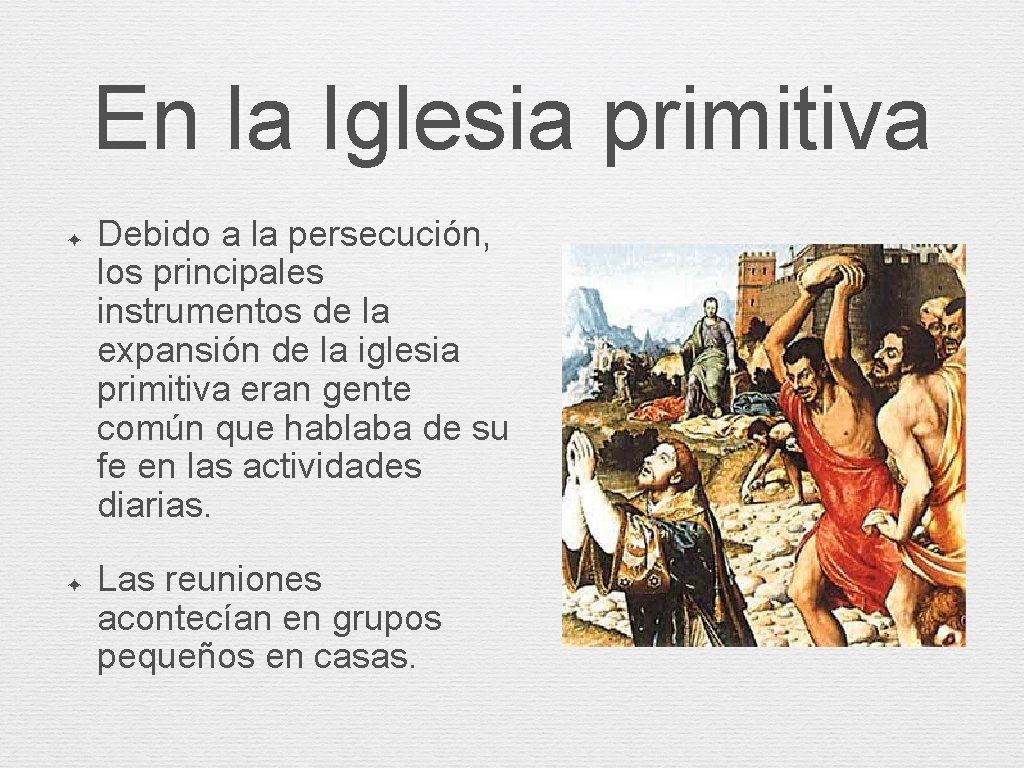 En la Iglesia primitiva

Debido a la persecución, los principales instrumentos de la expansión de la iglesia primitiva eran gente común que hablaba de su fe en las actividades diarias.

Las reuniones acontecían en grupos pequeños en casas.